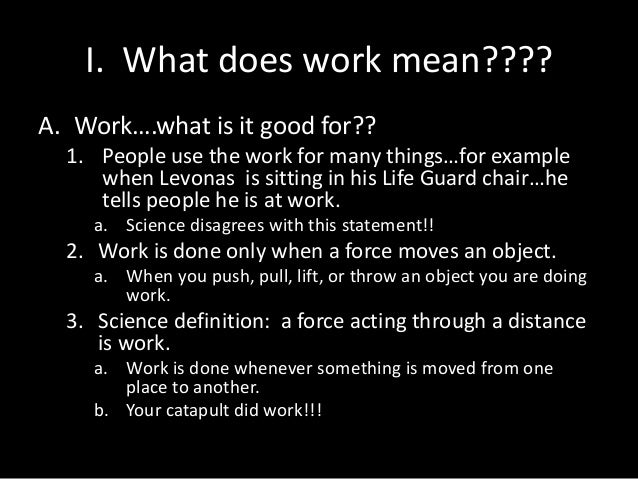 I. What does work mean????

A. Work….what is it good for??

1. People use the work for many things…for example when Levonas is sitting in his Life Guard chair…he tells people he is at work.

a. Science disagrees with this statement!!

2. Work is done only when a force moves an object.

a. When you push, pull, lift, or throw an object you are doing work.

3. Science definition: a force acting through a distance is work.

a. Work is done whenever something is moved from one place to another.

b. Your catapult did work!!!